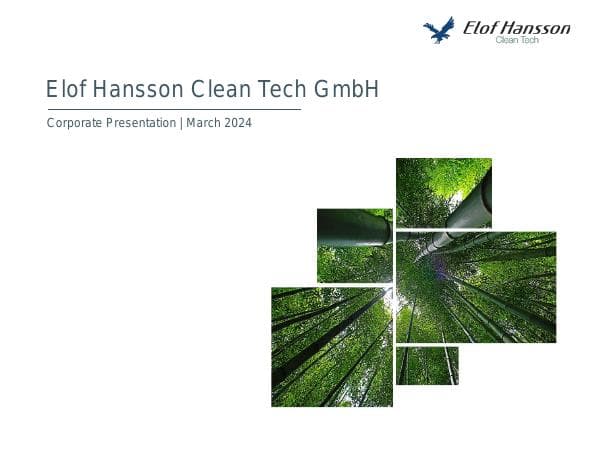 Elof Hansson
Clean Tech

Elof Hansson Clean Tech GmbH

Corporate Presentation | March 2024